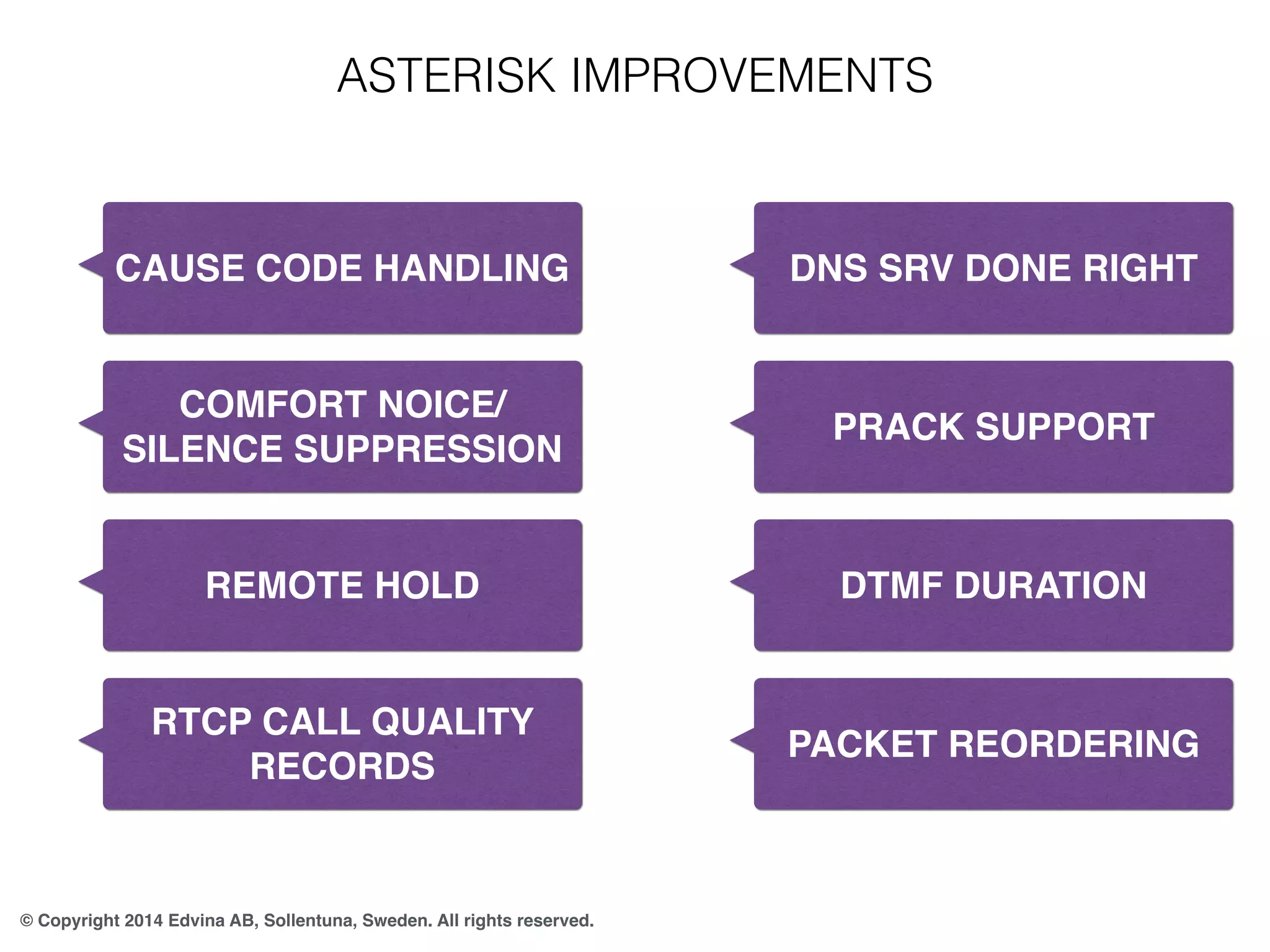 ASTERISK IMPROVEMENTS

CAUSE CODE HANDLING

COMFORT NOICE/ SILENCE SUPPRESSION

REMOTE HOLD

RTCP CALL QUALITY RECORDS

DNS SRV DONE RIGHT

PRACK SUPPORT

DTMF DURATION

PACKET REORDERING

© Copyright 2014 Edvina AB, Sollentuna, Sweden. All rights reserved.